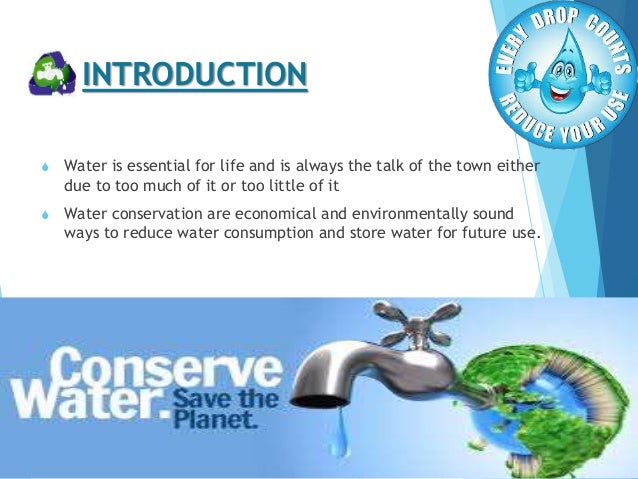 INTRODUCTION

EVERY DROP COUNTS
REDUCE YOUR USE

Water is essential for life and is always the talk of the town either due to too much of it or too little of it

Water conservation are economical and environmentally sound ways to reduce water consumption and store water for future use.

Conserve Water. Save the Planet.